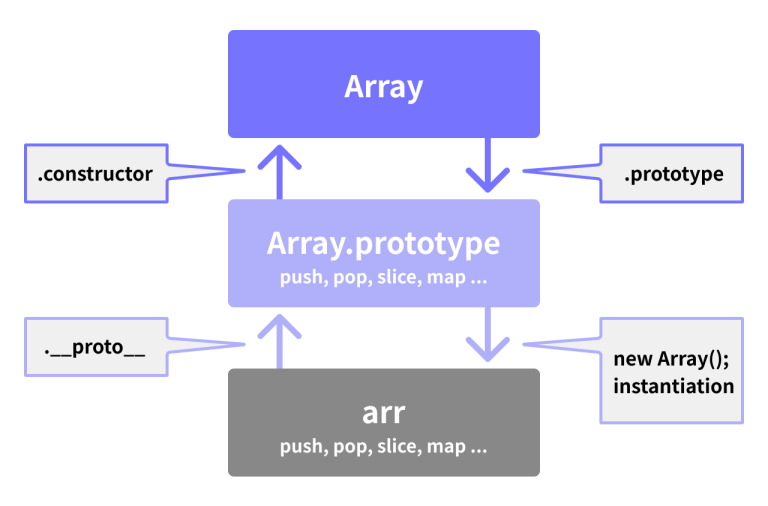 Array

.constructor

.prototype

Array.prototype
push, pop, slice, map ...

.__proto__

new Array();
instantiation

arr
push, pop, slice, map ...